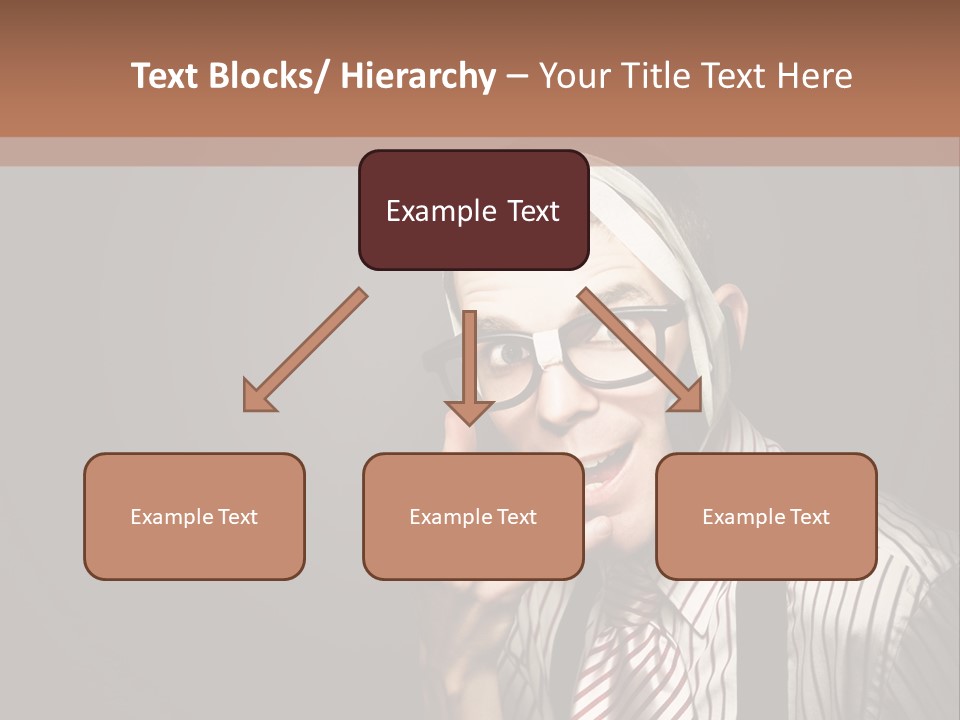 Text Blocks/ Hierarchy – Your Title Text Here

Example Text

Example Text

Example Text

Example Text